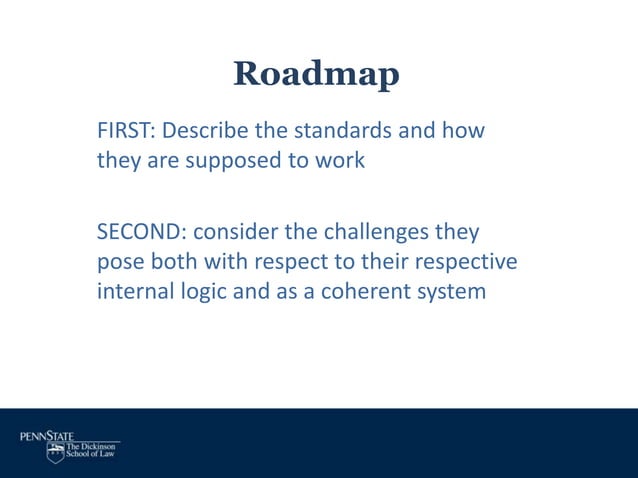 Roadmap

FIRST: Describe the standards and how they are supposed to work

SECOND: consider the challenges they pose both with respect to their respective internal logic and as a coherent system

PENNSTATE
The Dickinson School of Law